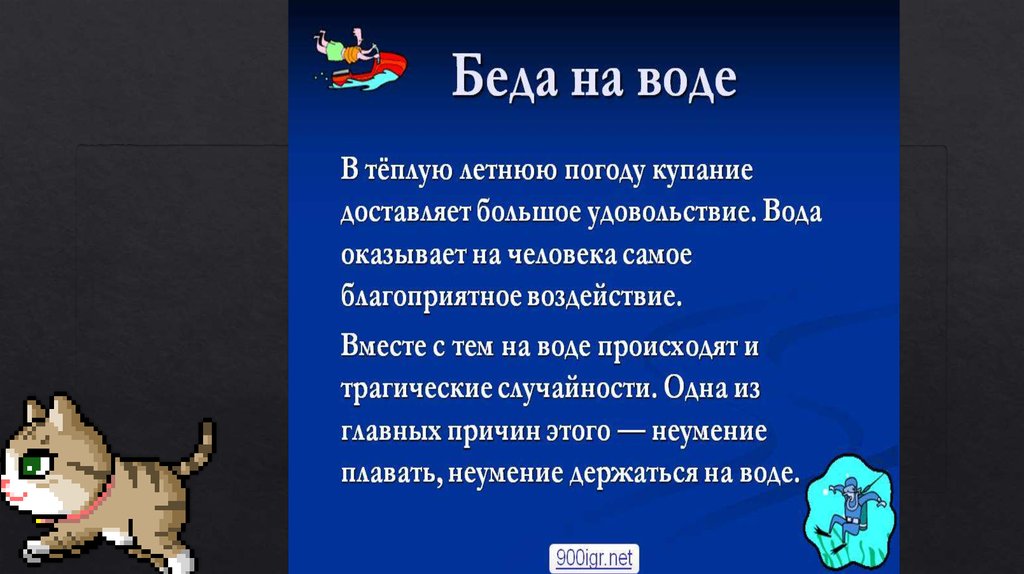 Беда на воде

В тёплую летнюю погоду купание доставляет большое удовольствие. Вода оказывает на человека самое благоприятное воздействие.

Вместе с тем на воде происходят и трагические случайности. Одна из главных причин этого — неумение плавать, неумение держаться на воде.

900igr.net